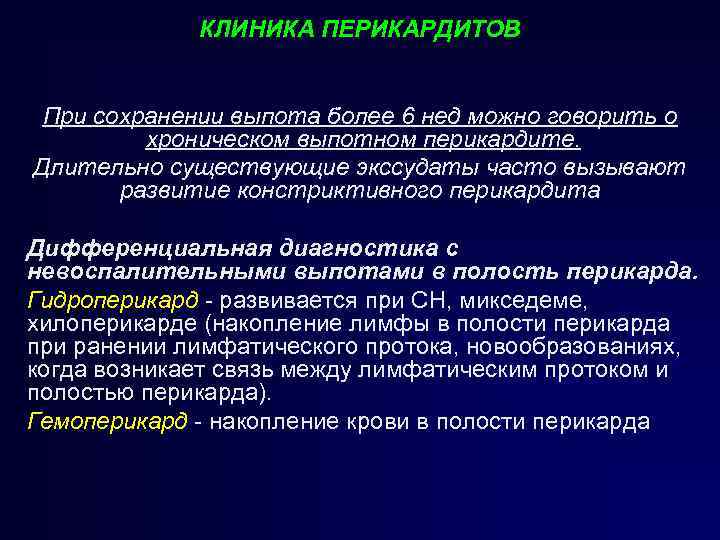 КЛИНИКА ПЕРИКАРДИТОВ

При сохранении выпота более 6 нед можно говорить о хроническом выпотном перикардите.

Длительно существующие экссудаты часто вызывают развитие констриктивного перикардита

Дифференциальная диагностика с невоспалительными выпотами в полость перикарда.

Гидроперикард - развивается при СН, микседеме, хилоперикарде (накопление лимфы в полости перикарда при ранении лимфатического протока, новообразованиях, когда возникает связь между лимфатическим протоком и полостью перикарда).

Гемоперикард - накопление крови в полости перикарда